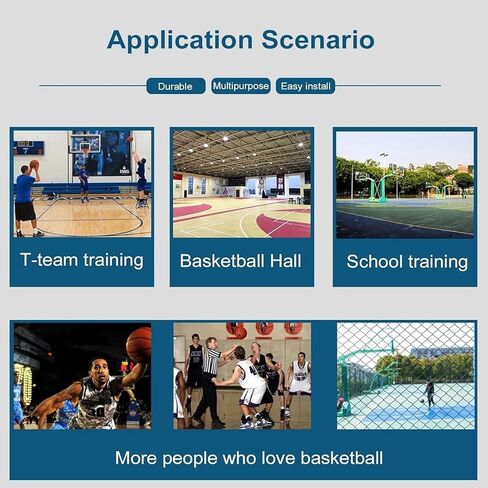 Application Scenario

Durable
Multipurpose
Easy install

T-team training

Basketball Hall

School training

More people who love basketball